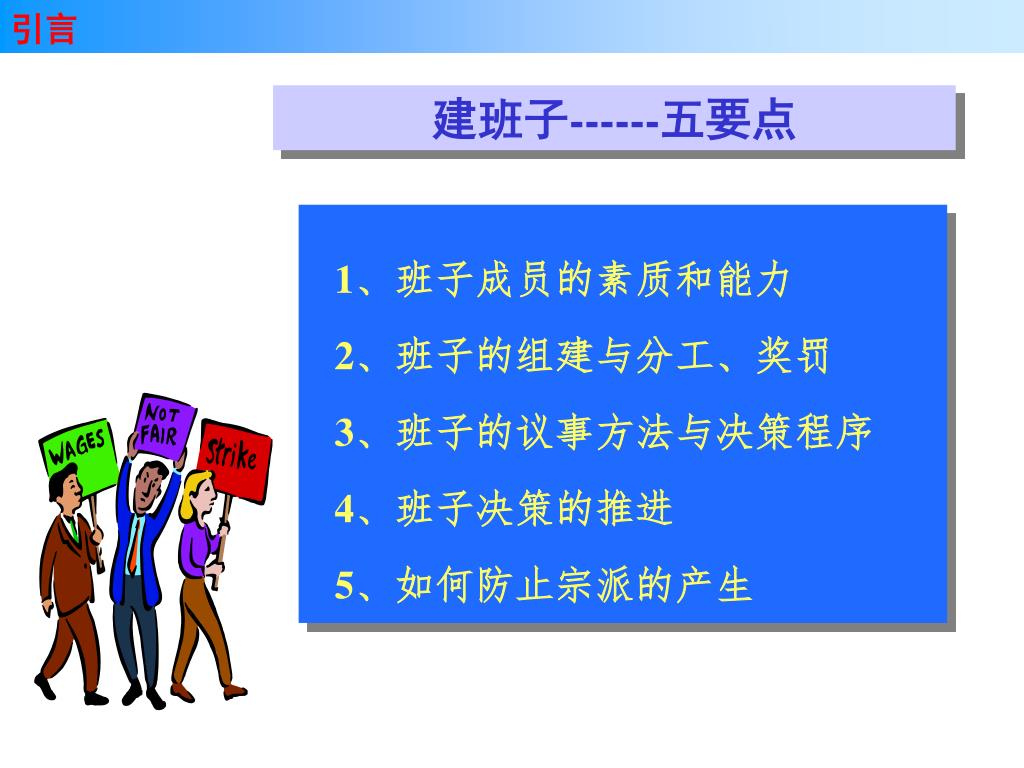 引言

建班子------五要点

1、班子成员的素质和能力

2、班子的组建与分工、奖罚

3、班子的议事方法与决策程序

4、班子决策的推进

5、如何防止宗派的产生

WAGES

NOT FAIR

Strike